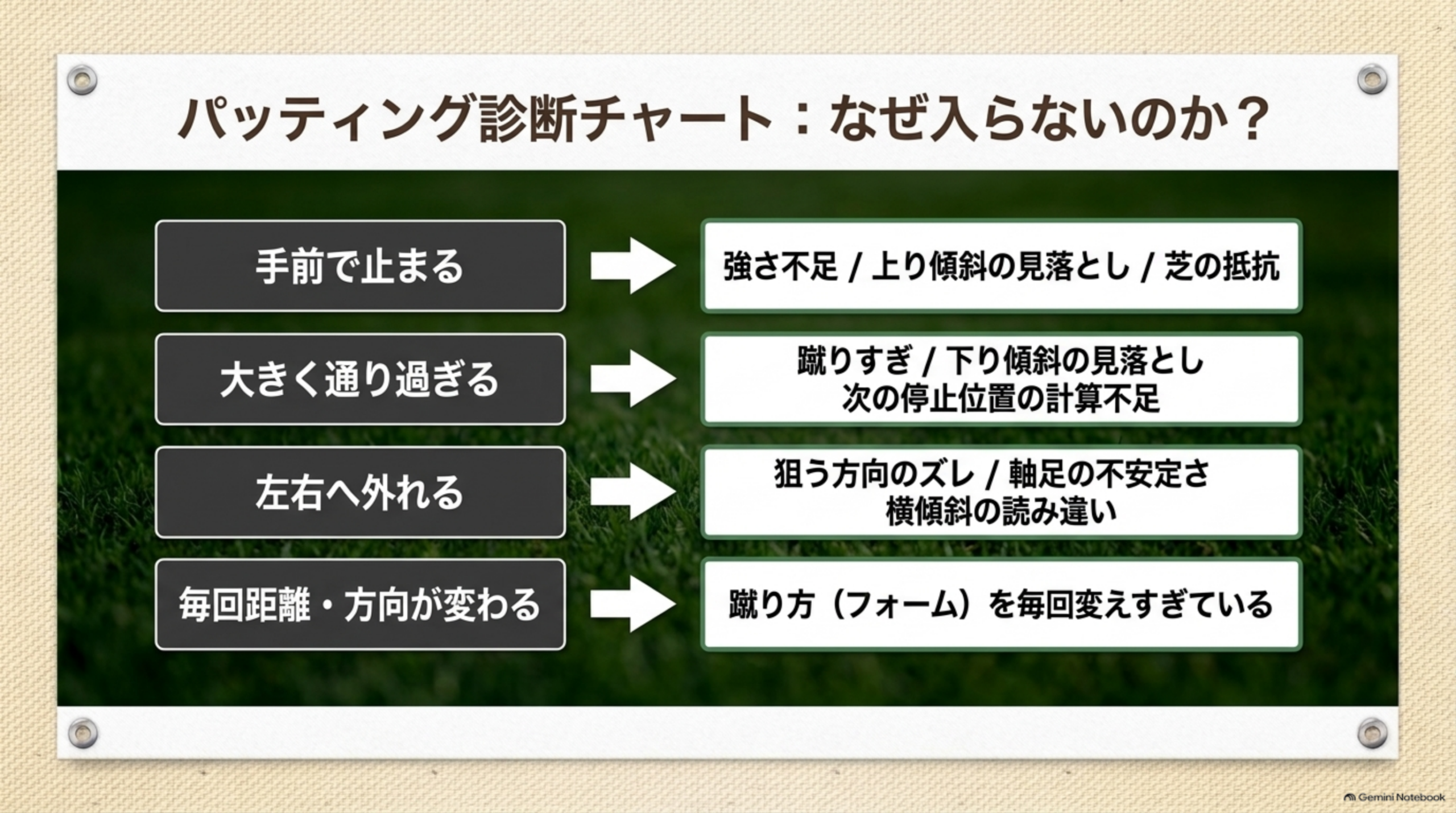 パッティング診断チャート：なぜ入らないのか？

手前で止まる

→

強さ不足 / 上り傾斜の見落とし / 芝の抵抗

大きく通り過ぎる

→

蹴りすぎ / 下り傾斜の見落とし
次の停止位置の計算不足

左右へ外れる

→

狙う方向のズレ / 軸足の不安定さ
横傾斜の読み違い

毎回距離・方向が変わる

→

蹴り方（フォーム）を毎回変えすぎている

Gemini Notebook